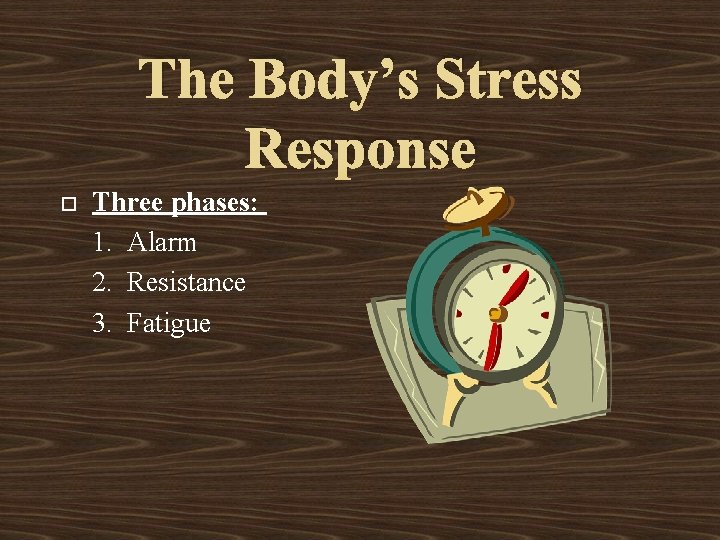 The Body's Stress Response

Three phases:
1. Alarm
2. Resistance
3. Fatigue